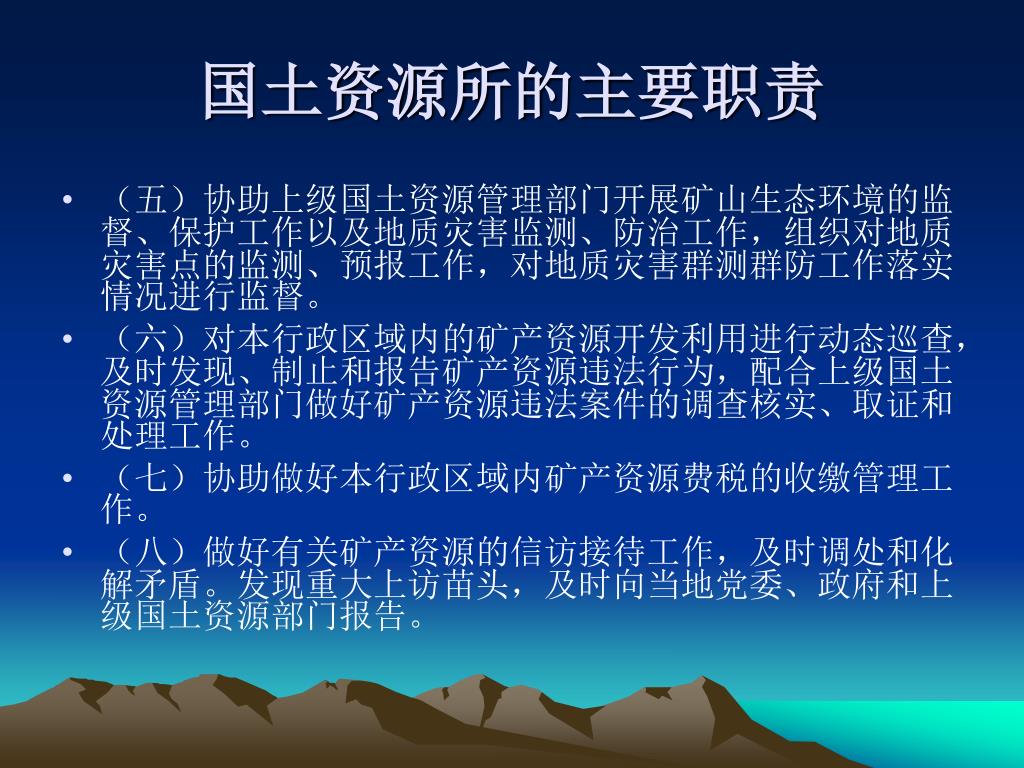 国土资源所的主要职责

• （五）协助上级国土资源管理部门开展矿山生态环境的监督、保护工作以及地质灾害监测、防治工作，组织对地质灾害点的监测、预报工作，对地质灾害群测群防工作落实情况进行监督。

• （六）对本行政区域内的矿产资源开发利用进行动态巡查，及时发现、制止和报告矿产资源违法行为，配合上级国土资源管理部门做好矿产资源违法案件的调查核实、取证和处理工作。

• （七）协助做好本行政区域内矿产资源费税的收缴管理工作。

• （八）做好有关矿产资源的信访接待工作，及时调处和化解矛盾。发现重大上访苗头，及时向当地党委、政府和上级国土资源部门报告。